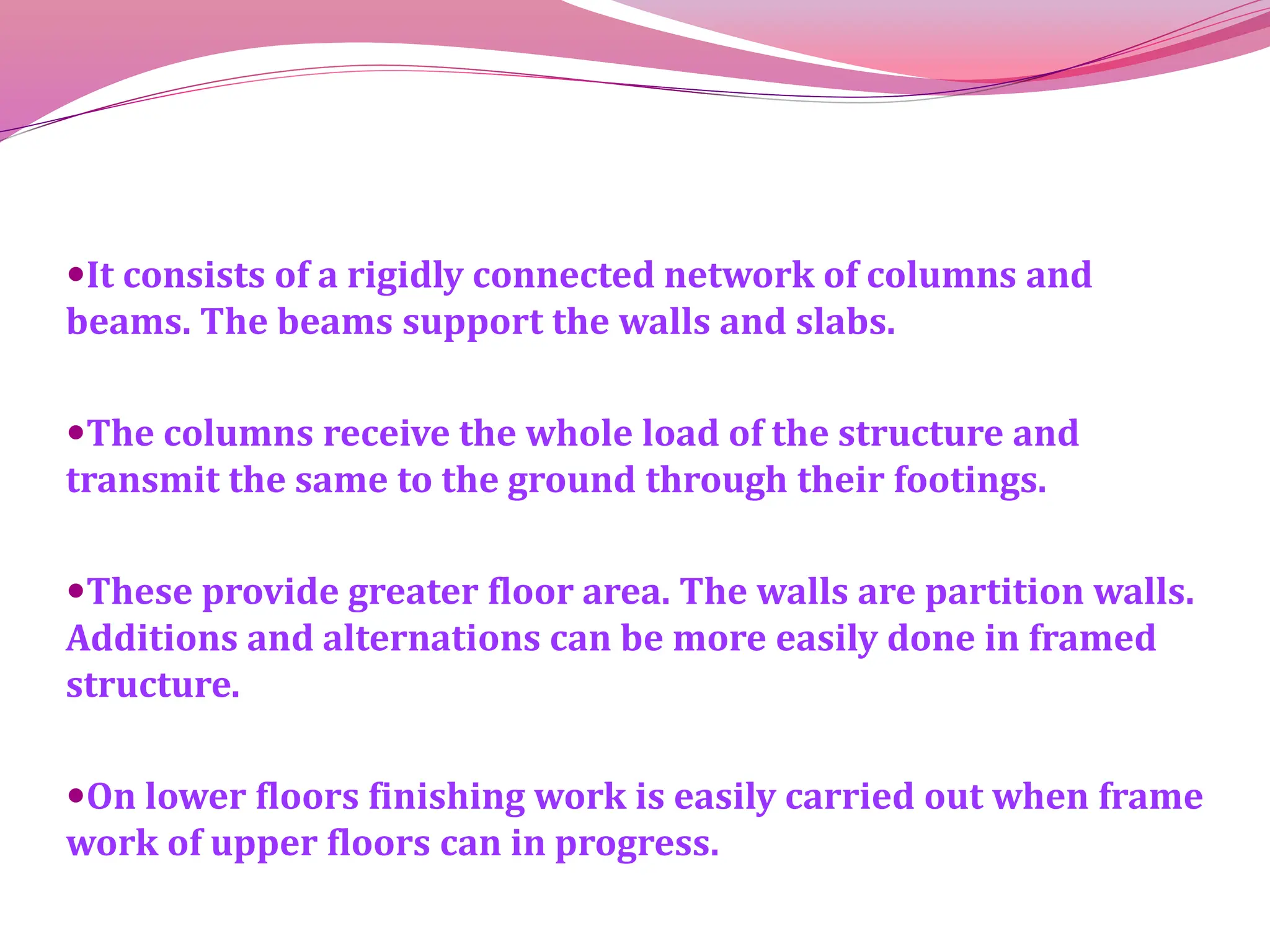 •It consists of a rigidly connected network of columns and beams. The beams support the walls and slabs.

•The columns receive the whole load of the structure and transmit the same to the ground through their footings.

•These provide greater floor area. The walls are partition walls. Additions and alternations can be more easily done in framed structure.

•On lower floors finishing work is easily carried out when frame work of upper floors can in progress.